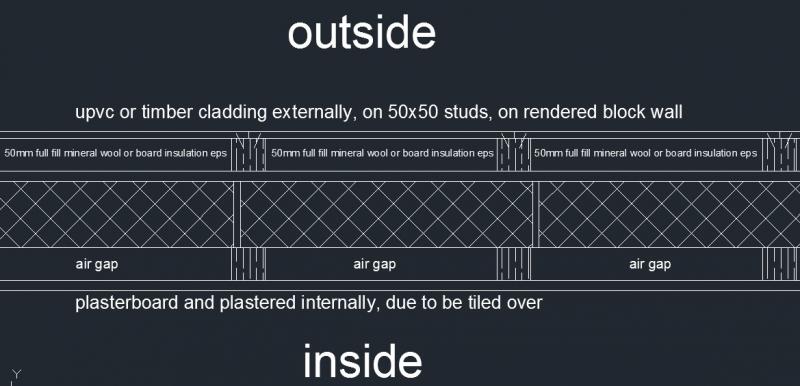 outside

upvc or timber cladding externally, on 50x50 studs, on rendered block wall

50mm full fill mineral wool or board insulation eps

50mm full fill mineral wool or board insulation eps

50mm full fill mineral wool or board insulation eps

air gap

air gap

air gap

plasterboard and plastered internally, due to be tiled over

inside

Y